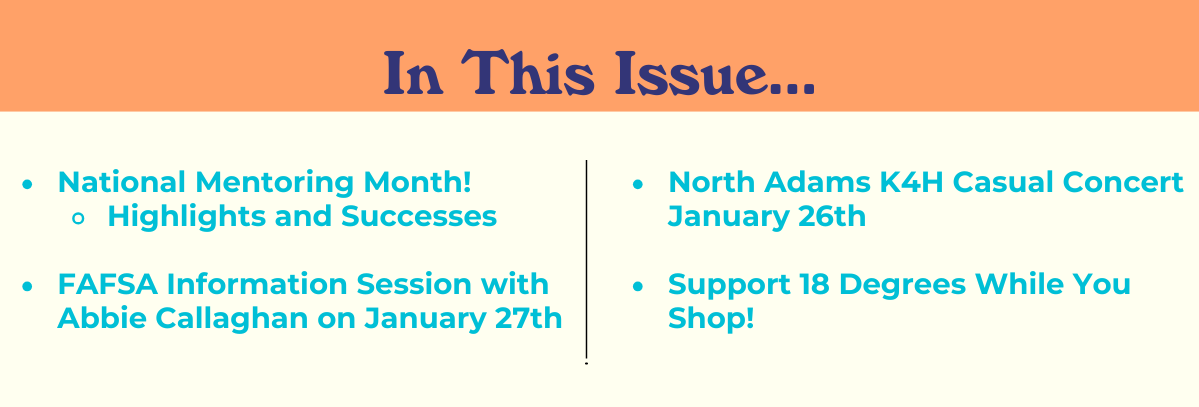 In This Issue...

- National Mentoring Month!
  - Highlights and Successes
- FAFSA Information Session with Abbie Callaghan on January 27th

- North Adams K4H Casual Concert January 26th
- Support 18 Degrees While You Shop!